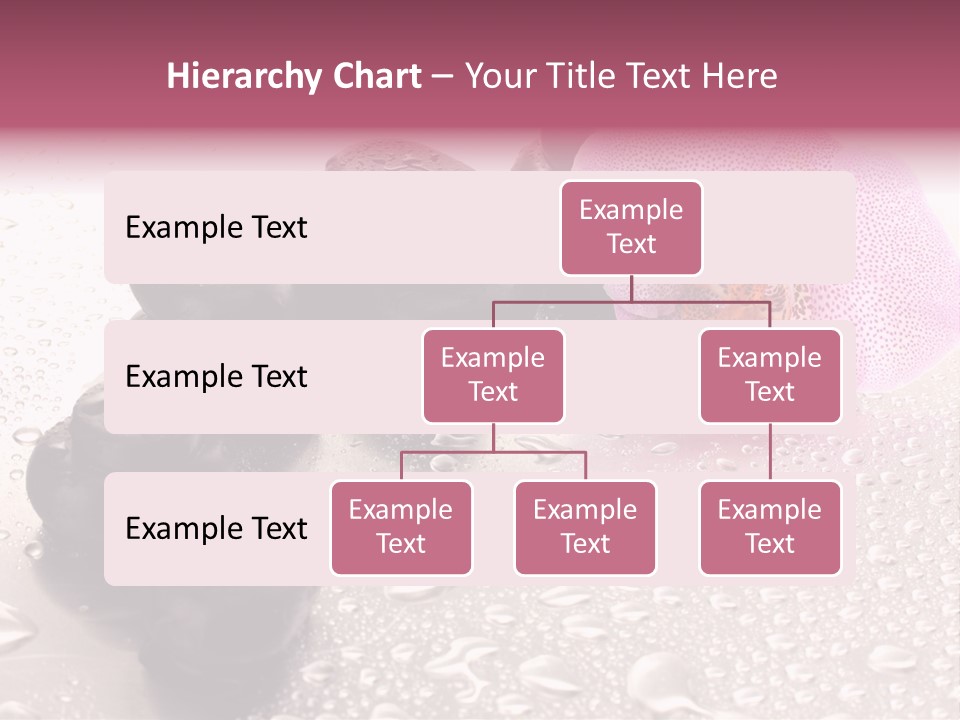 Hierarchy Chart – Your Title Text Here

Example Text

Example Text

Example Text

Example Text

Example Text

Example Text

Example Text

Example Text

Example Text